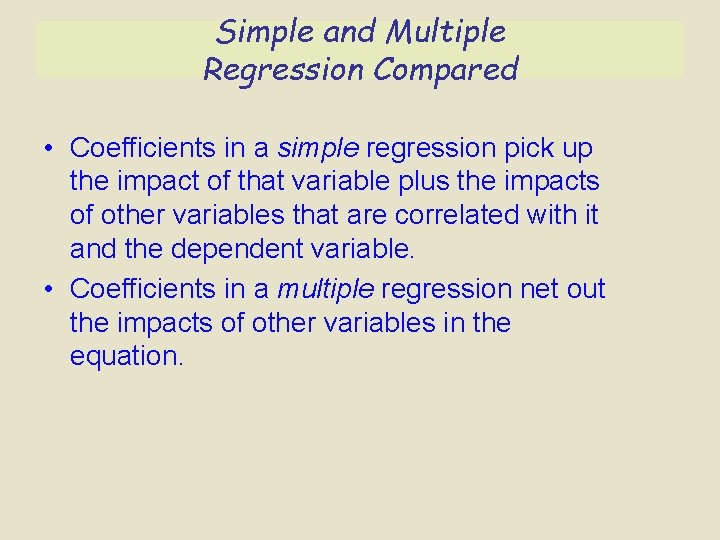 Simple and Multiple Regression Compared

• Coefficients in a simple regression pick up the impact of that variable plus the impacts of other variables that are correlated with it and the dependent variable.

• Coefficients in a multiple regression net out the impacts of other variables in the equation.